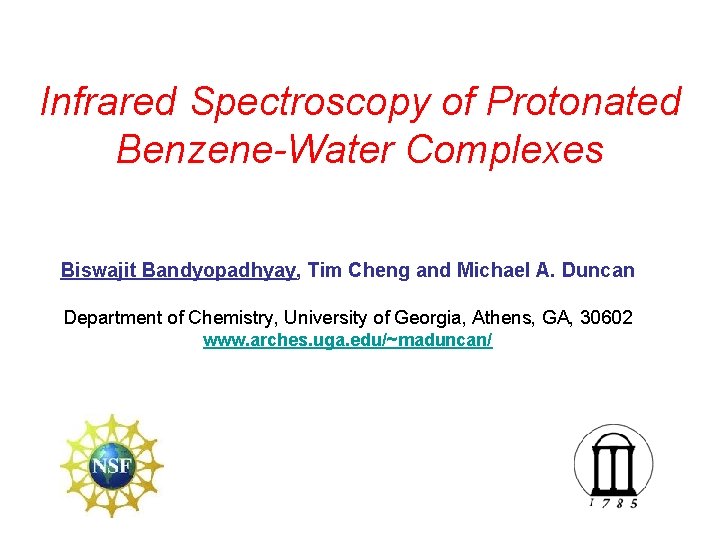 Infrared Spectroscopy of Protonated Benzene-Water Complexes

Biswajit Bandyopadhyay, Tim Cheng and Michael A. Duncan

Department of Chemistry, University of Georgia, Athens, GA, 30602
www.arches.uga.edu/~maduncan/

NSF

1785